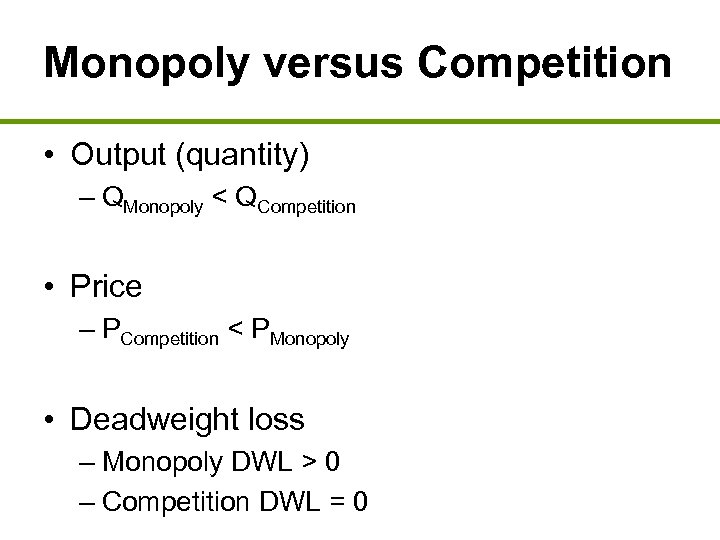 Monopoly versus Competition

• Output (quantity)
  – $Q_{Monopoly} < Q_{Competition}$

• Price
  – $P_{Competition} < P_{Monopoly}$

• Deadweight loss
  – Monopoly DWL > 0
  – Competition DWL = 0